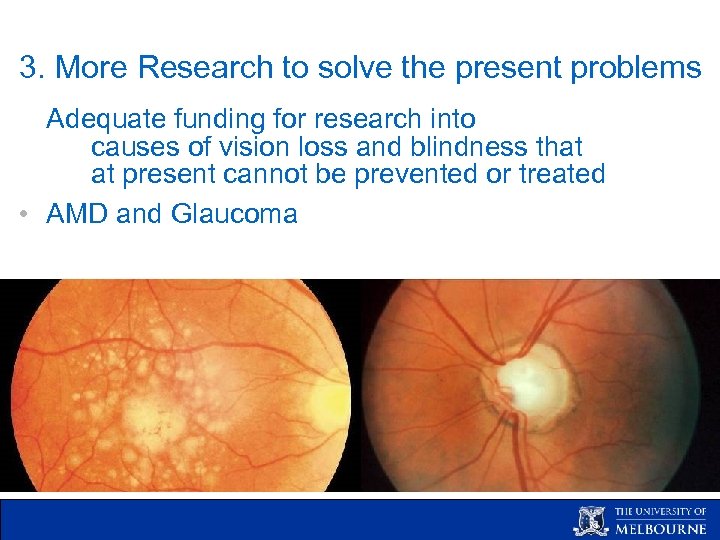 3. More Research to solve the present problems

Adequate funding for research into causes of vision loss and blindness that at present cannot be prevented or treated

• AMD and Glaucoma

THE UNIVERSITY OF MELBOURNE